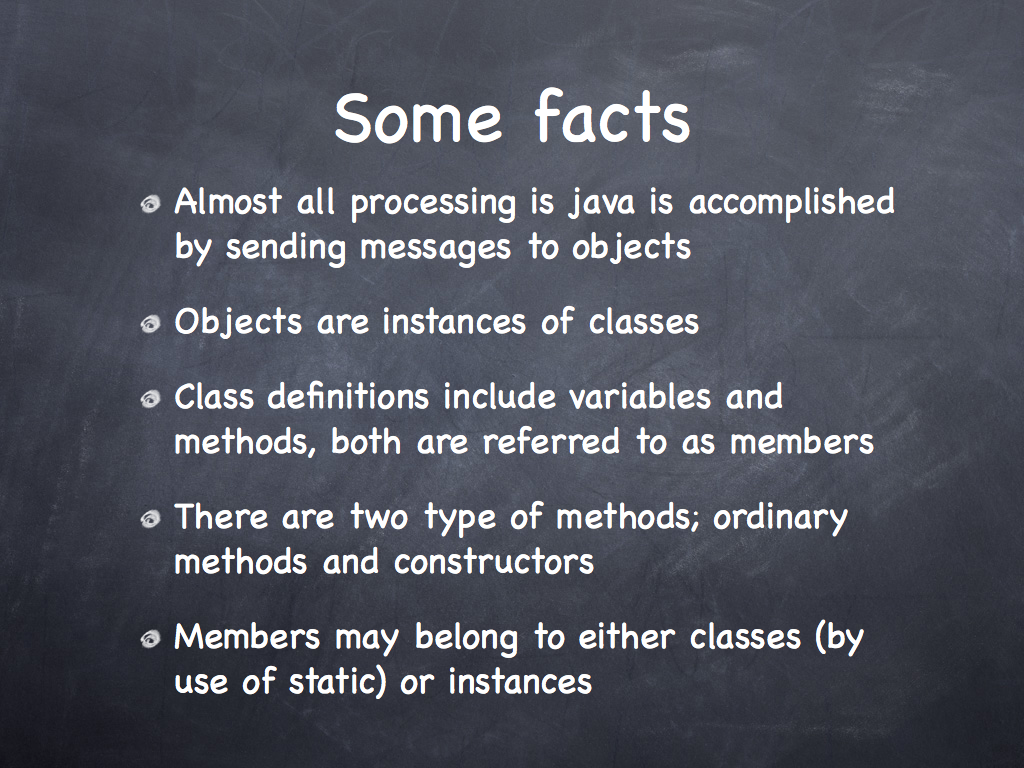 Some facts

Almost all processing is java is accomplished by sending messages to objects

Objects are instances of classes

Class definitions include variables and methods, both are referred to as members

There are two type of methods; ordinary methods and constructors

Members may belong to either classes (by use of static) or instances